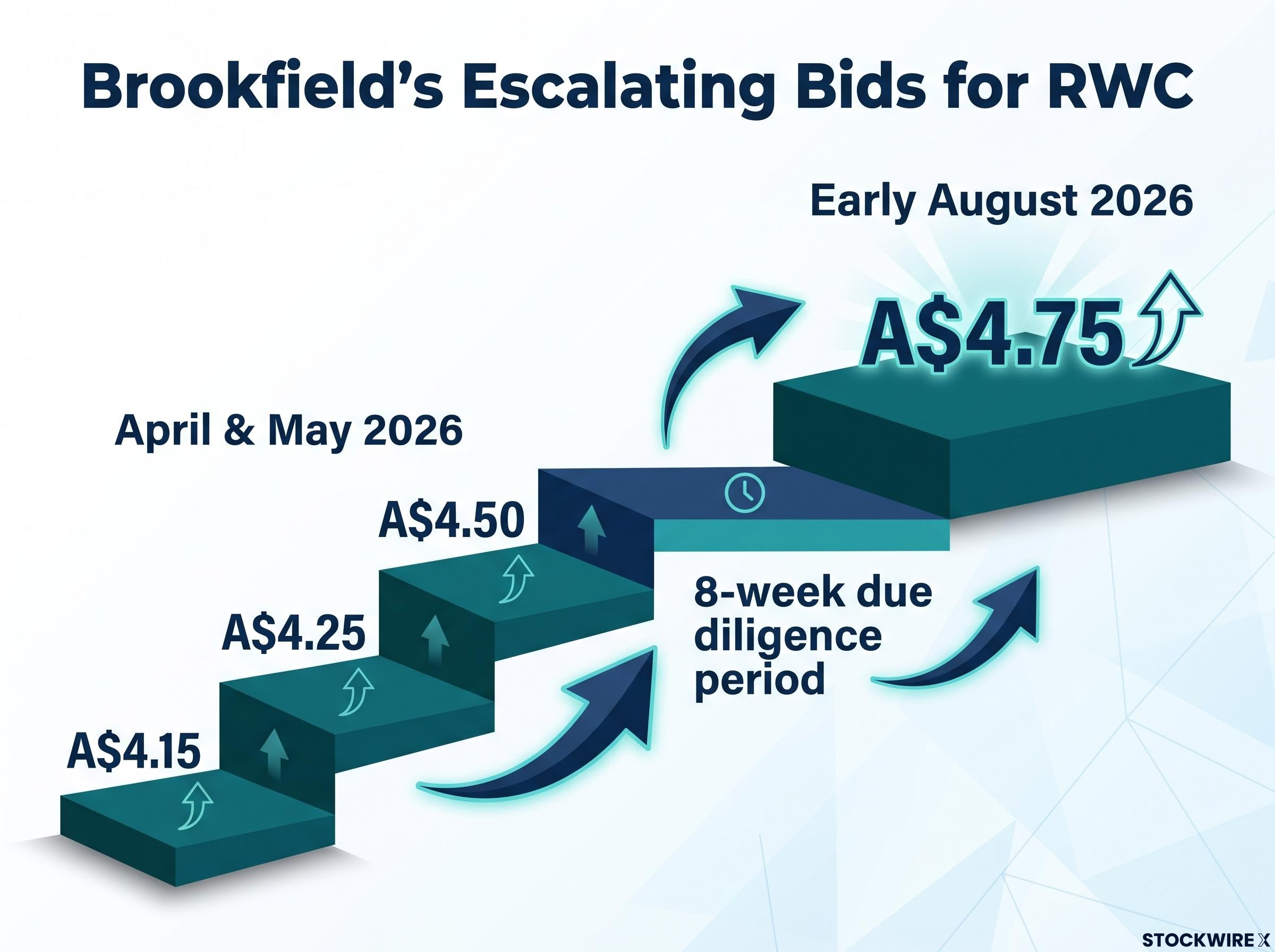 Brookfield's Escalating Bids for RWC

Early August 2026

A$4.75

April & May 2026

A$4.50

A$4.25

A$4.15

8-week due diligence period

STOCKWIRE X